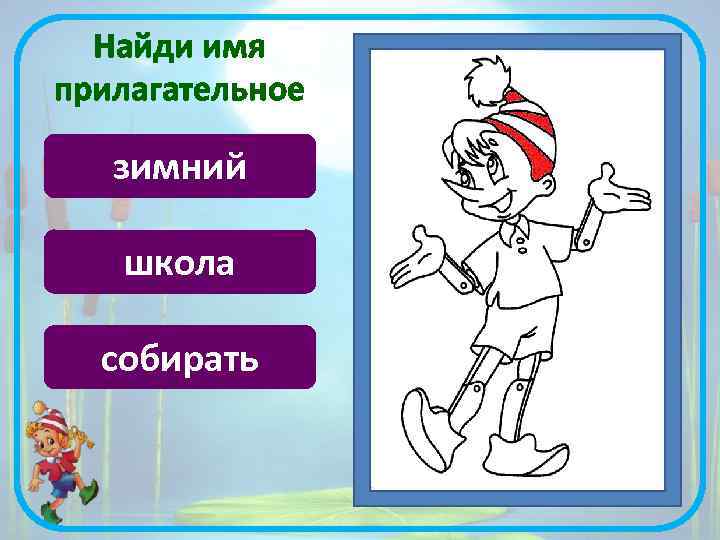 Найди имя прилагательное

зимний

школа

собирать